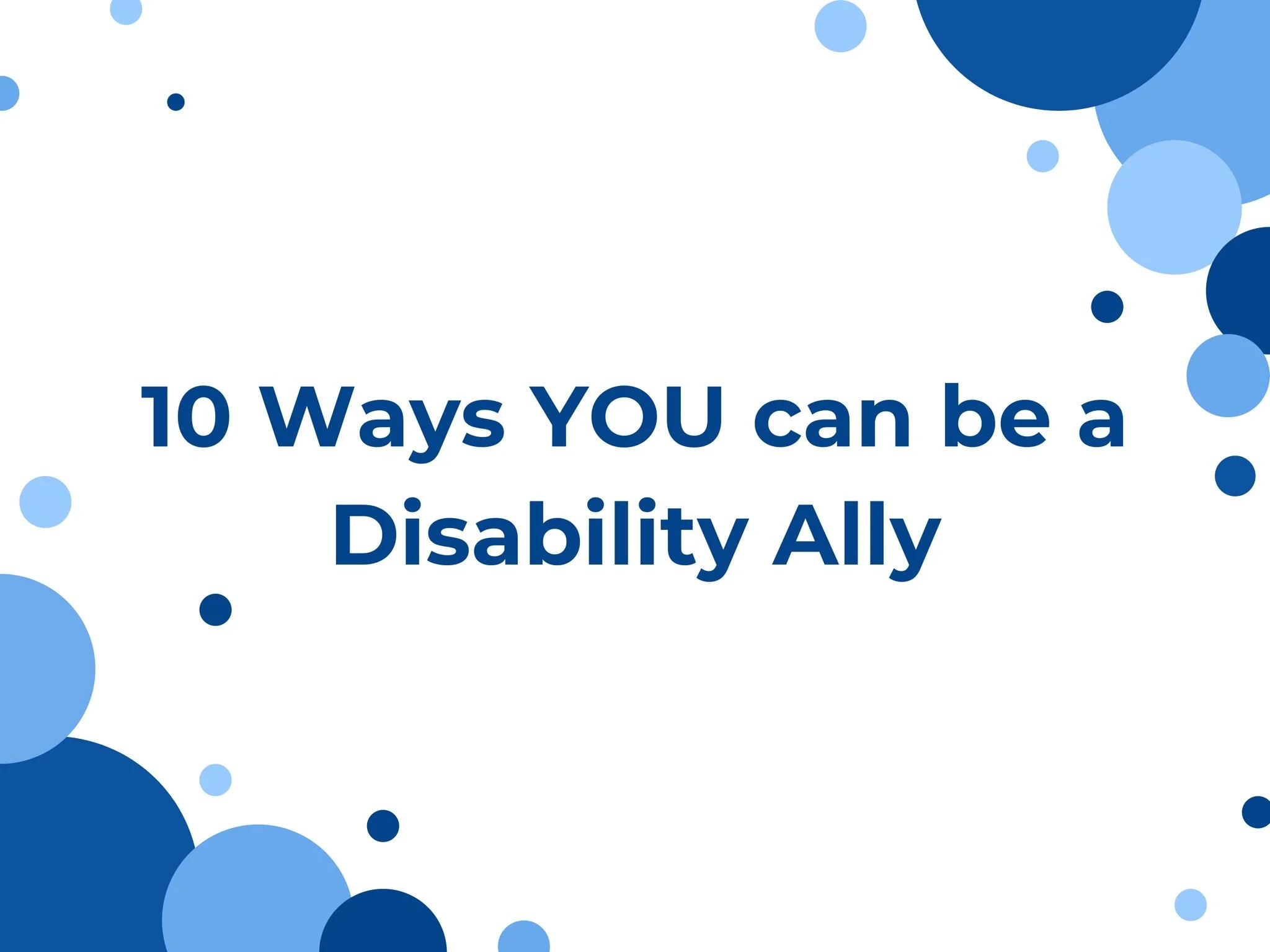 10 Ways YOU can be a Disability Ally